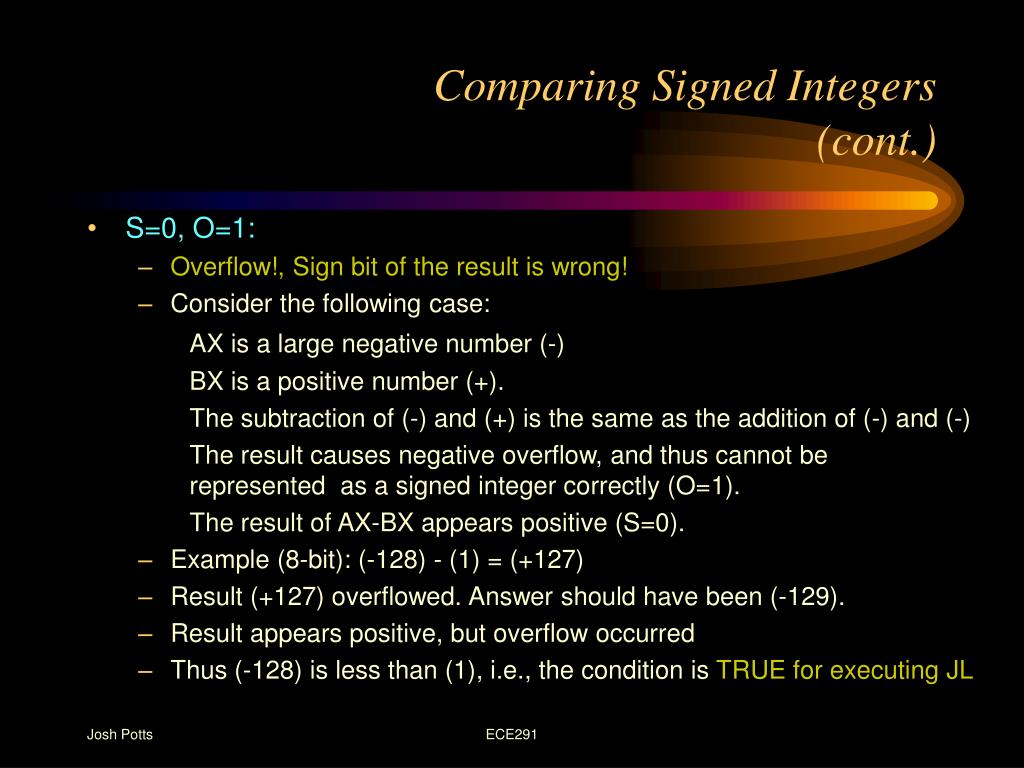 Comparing Signed Integers (cont.)

• S=0, O=1:
– Overflow!, Sign bit of the result is wrong!
– Consider the following case:
AX is a large negative number (-)
BX is a positive number (+).
The subtraction of (-) and (+) is the same as the addition of (-) and (-)
The result causes negative overflow, and thus cannot be represented as a signed integer correctly (O=1).
The result of AX-BX appears positive (S=0).
– Example (8-bit): (-128) - (1) = (+127)
– Result (+127) overflowed. Answer should have been (-129).
– Result appears positive, but overflow occurred
– Thus (-128) is less than (1), i.e., the condition is TRUE for executing JL

Josh Potts

ECE291